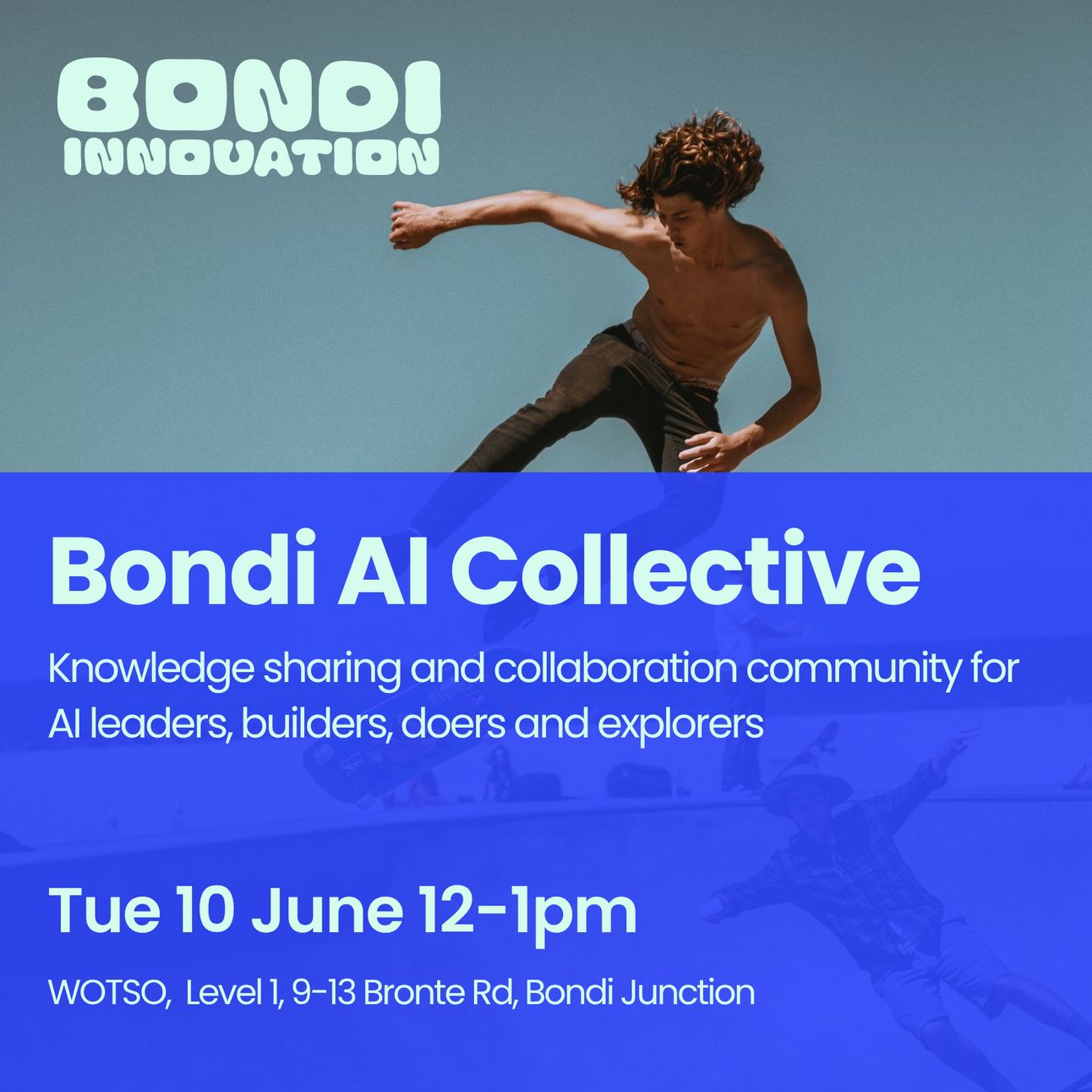 BONDI INNOVATION

Bondi AI Collective

Knowledge sharing and collaboration community for AI leaders, builders, doers and explorers

Tue 10 June 12-1pm

WOTSO, Level 1, 9-13 Bronte Rd, Bondi Junction